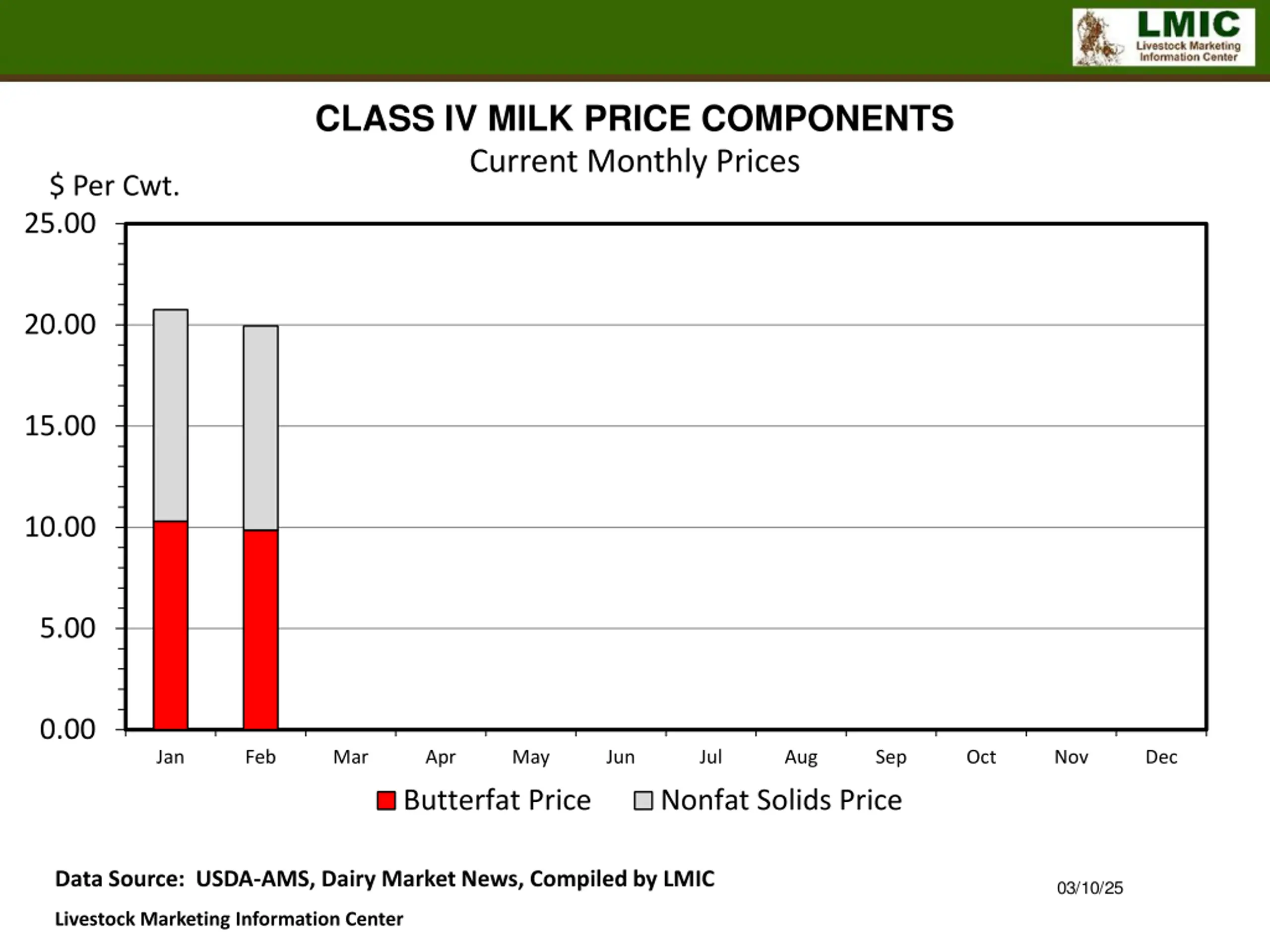 LMIC
Livestock Marketing Information Center

CLASS IV MILK PRICE COMPONENTS
Current Monthly Prices

$ Per Cwt.

25.00
20.00
15.00
10.00
5.00
0.00

Jan Feb Mar Apr May Jun Jul Aug Sep Oct Nov Dec

Butterfat Price
Nonfat Solids Price

Data Source: USDA-AMS, Dairy Market News, Compiled by LMIC

03/10/25

Livestock Marketing Information Center